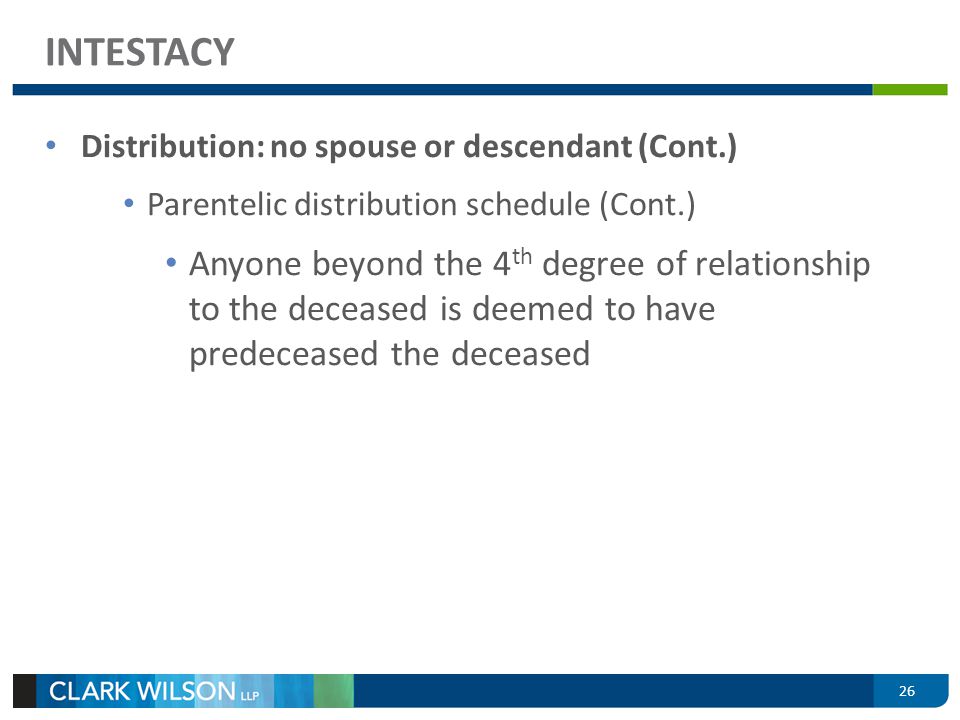 INTESTACY

• Distribution: no spouse or descendant (Cont.)

• Parentelic distribution schedule (Cont.)

• Anyone beyond the 4$^{th}$ degree of relationship to the deceased is deemed to have predeceased the deceased

CLARK WILSON LLP

26